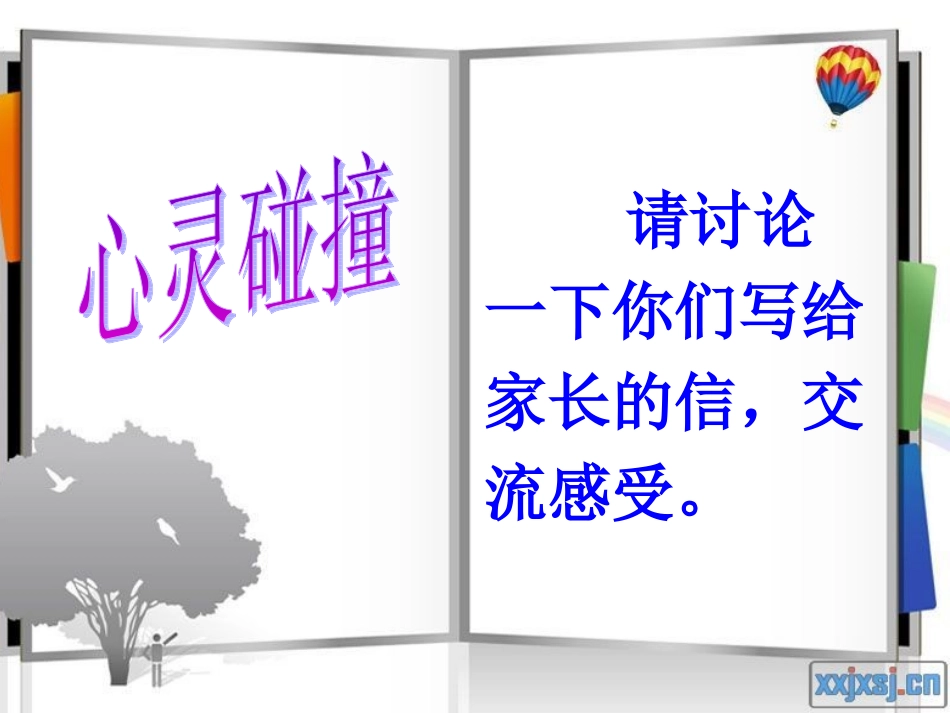 心灵碰撞

请讨论一下你们写给家长的信，交流感受。

xxjxsj.cn